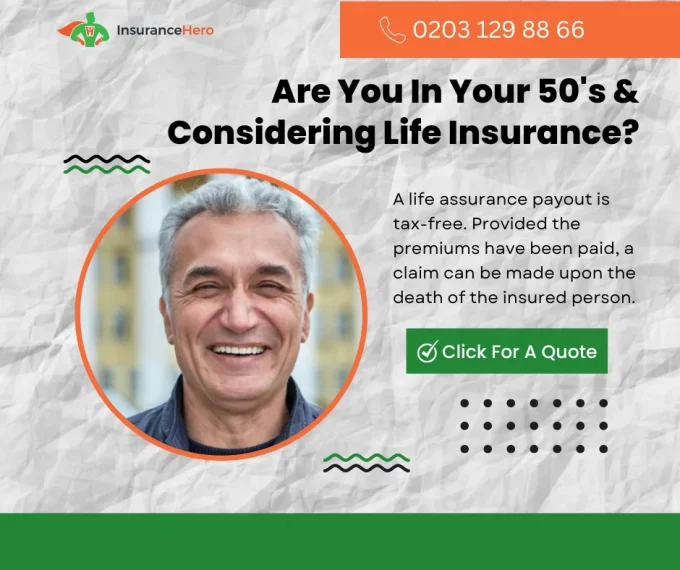 InsuranceHero

0203 129 88 66

Are You In Your 50's & Considering Life Insurance?

A life assurance payout is tax-free. Provided the premiums have been paid, a claim can be made upon the death of the insured person.

Click For A Quote